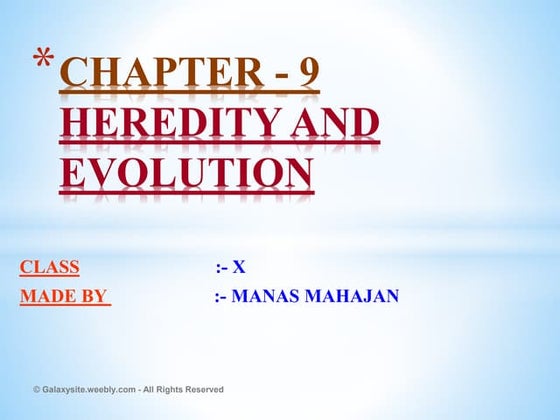 *CHAPTER - 9
HEREDITY AND EVOLUTION

CLASS :- X
MADE BY :- MANAS MAHAJAN

© Galaxysite.weebly.com - All Rights Reserved